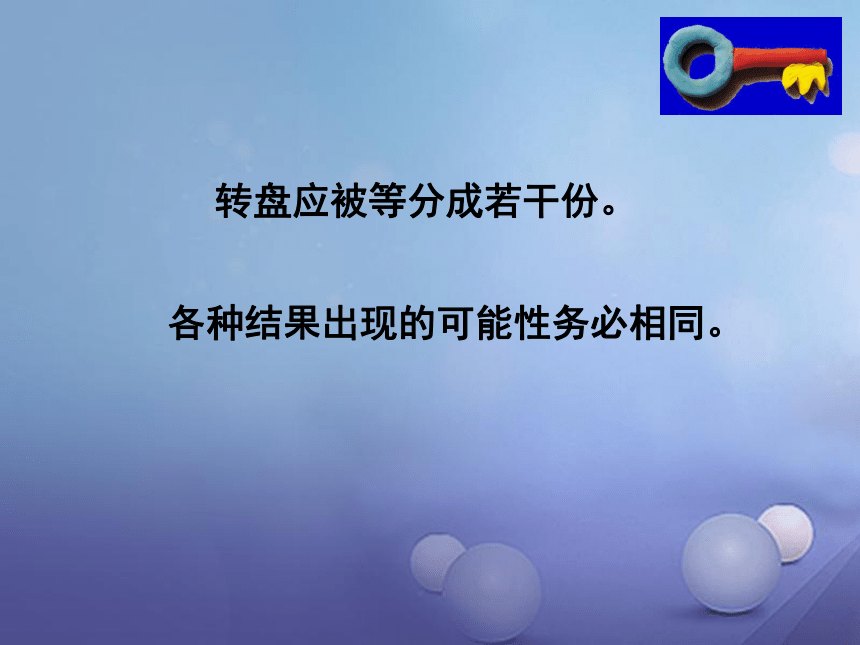 转盘应被等分成若干份。

各种结果出现的可能性务必相同。